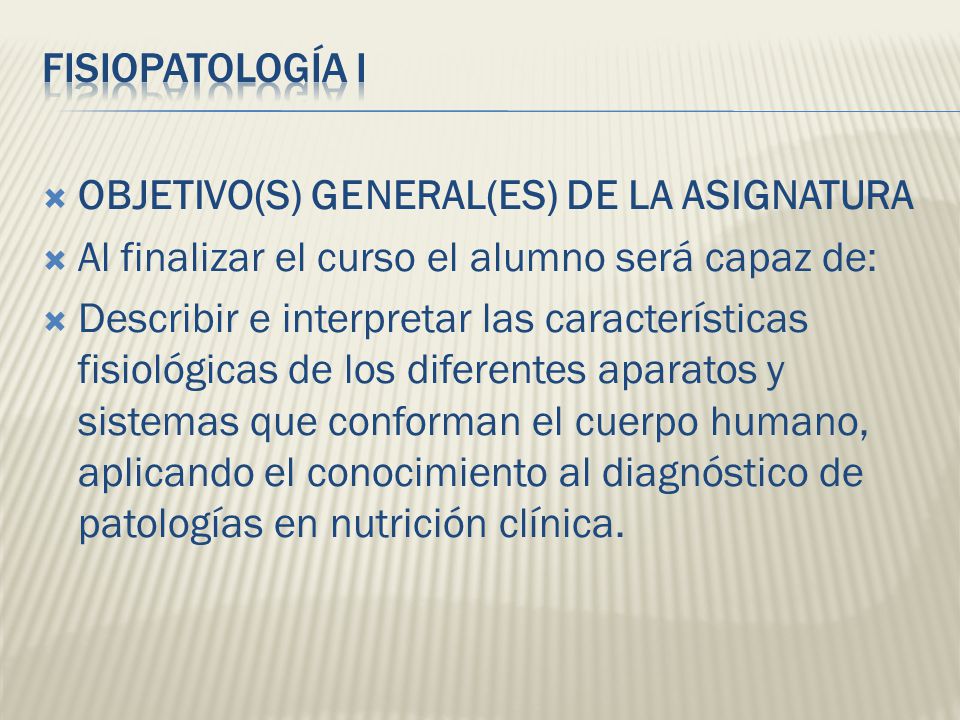 FISIOPATOLOGÍA I

OBJETIVO(S) GENERAL(ES) DE LA ASIGNATURA

Al finalizar el curso el alumno será capaz de:

Describir e interpretar las características fisiológicas de los diferentes aparatos y sistemas que conforman el cuerpo humano, aplicando el conocimiento al diagnóstico de patologías en nutrición clínica.